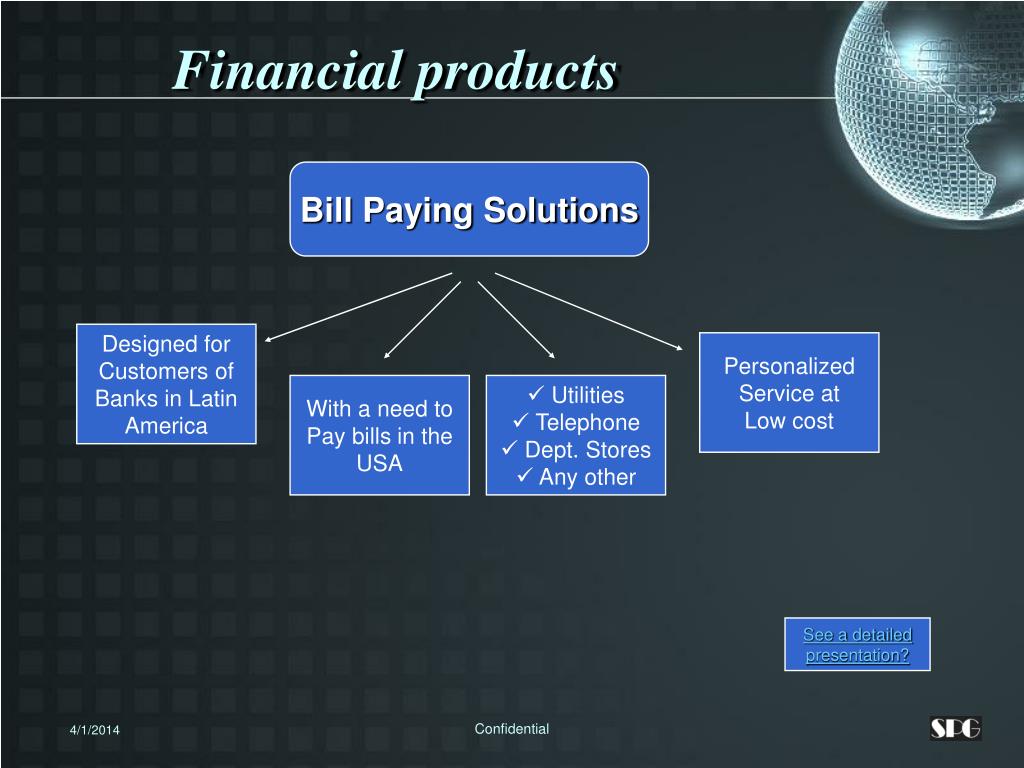 Financial products

Bill Paying Solutions

Designed for Customers of Banks in Latin America

With a need to Pay bills in the USA

✓ Utilities
✓ Telephone
✓ Dept. Stores
✓ Any other

Personalized Service at Low cost

See a detailed presentation?

4/1/2014

Confidential

SPG